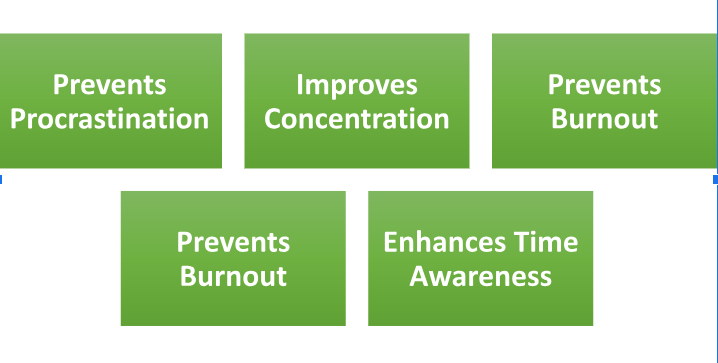 Prevents Procrastination

Improves Concentration

Prevents Burnout

Prevents Burnout

Enhances Time Awareness